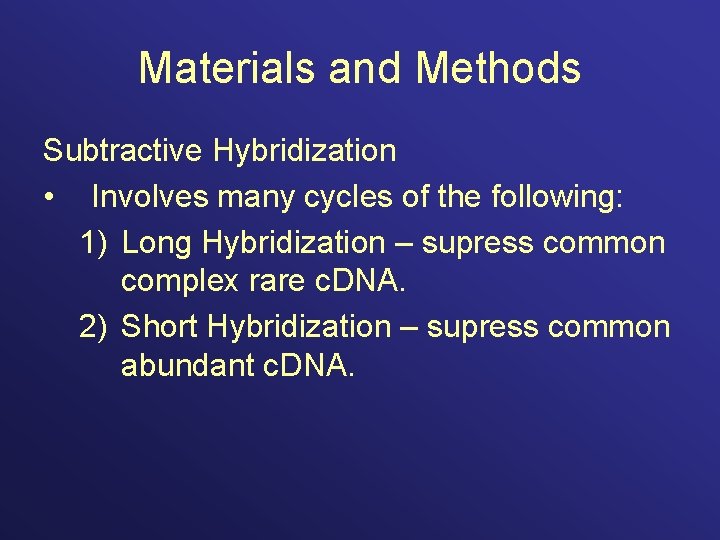 Materials and Methods

Subtractive Hybridization

• Involves many cycles of the following:

1) Long Hybridization – supress common complex rare cDNA.

2) Short Hybridization – supress common abundant cDNA.